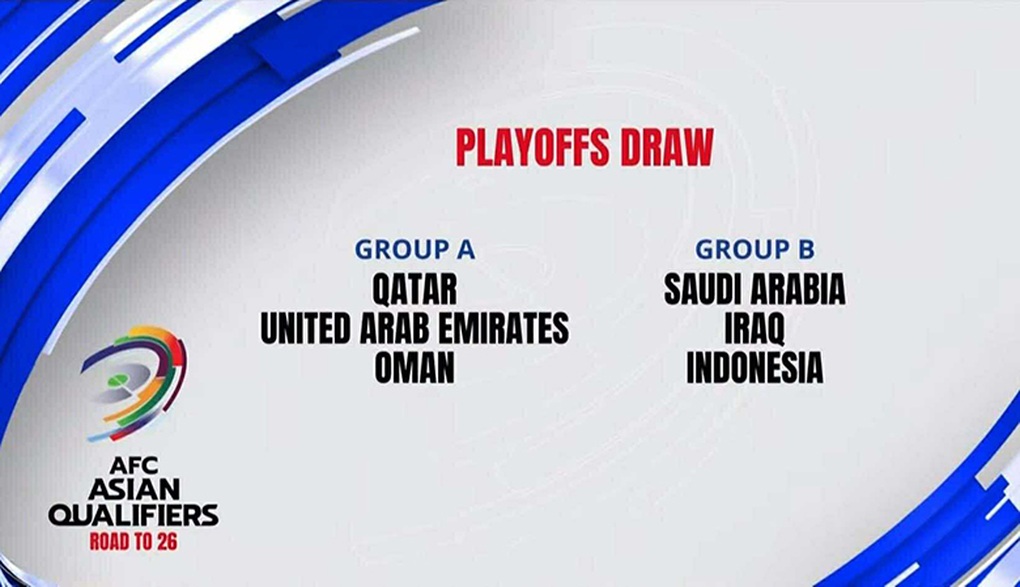 PLAYOFFS DRAW

GROUP A
QATAR
UNITED ARAB EMIRATES
OMAN

GROUP B
SAUDI ARABIA
IRAQ
INDONESIA

AFC
ASIAN
QUALIFIERS
ROAD TO 26